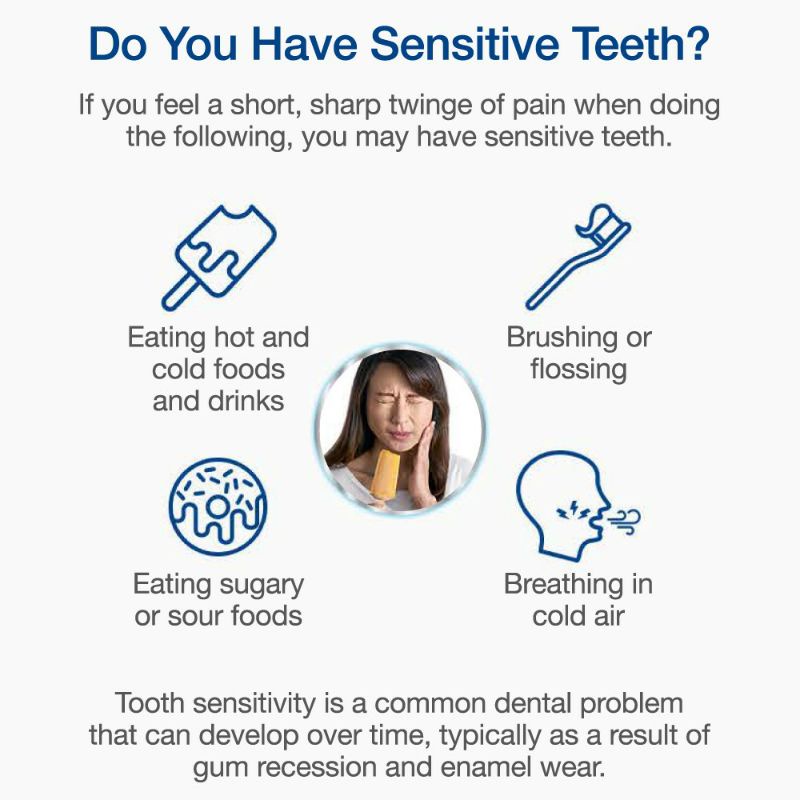 Do You Have Sensitive Teeth?

If you feel a short, sharp twinge of pain when doing the following, you may have sensitive teeth.

Eating hot and cold foods and drinks

Brushing or flossing

Eating sugary or sour foods

Breathing in cold air

Tooth sensitivity is a common dental problem that can develop over time, typically as a result of gum recession and enamel wear.